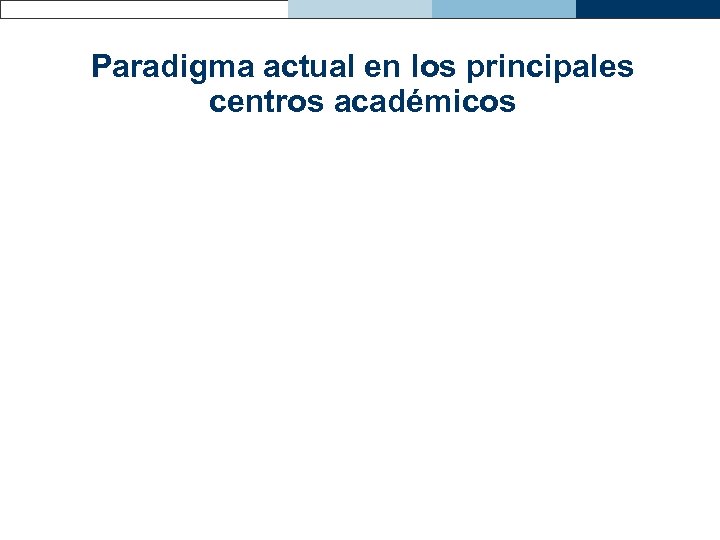 Paradigma actual en los principales centros académicos